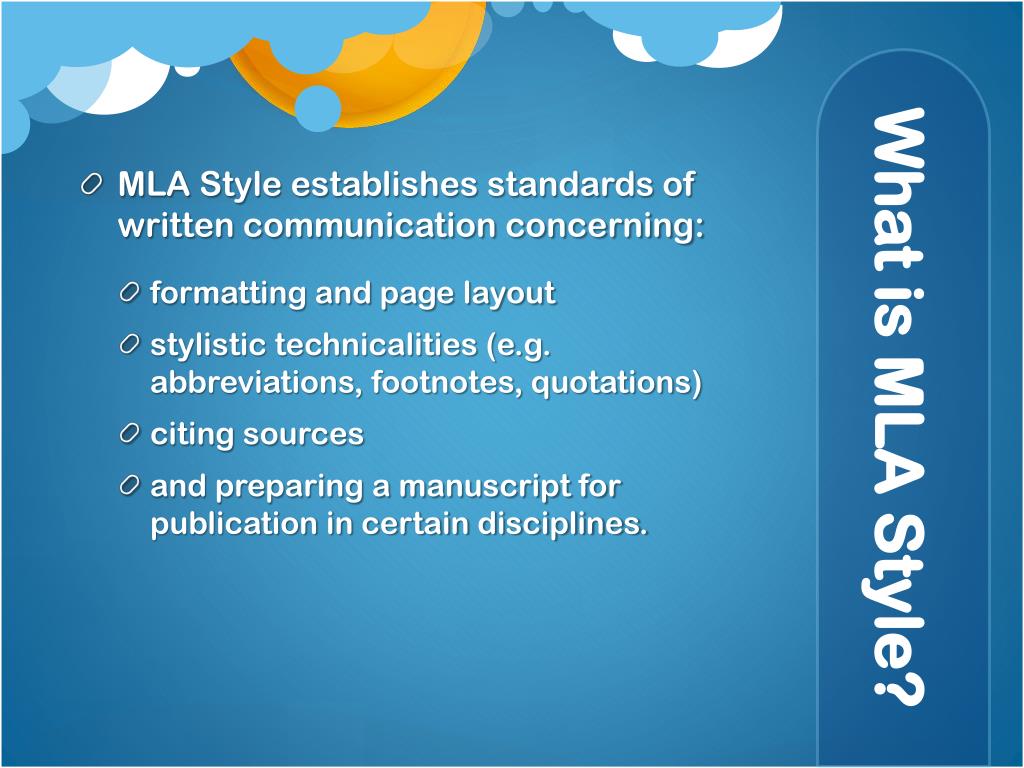 What is MLA Style?

MLA Style establishes standards of written communication concerning:

formatting and page layout

stylistic technicalities (e.g. abbreviations, footnotes, quotations)

citing sources

and preparing a manuscript for publication in certain disciplines.